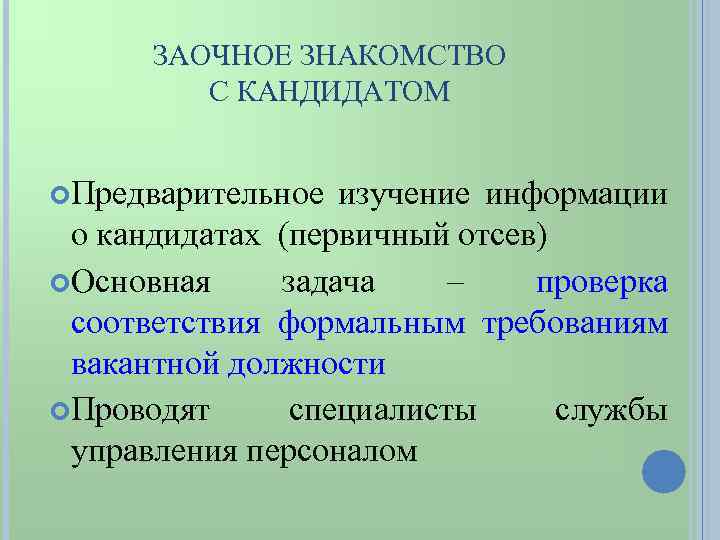 ЗАОЧНОЕ ЗНАКОМСТВО
С КАНДИДАТОМ

Предварительное изучение информации о кандидатах (первичный отсев)

Основная задача – проверка соответствия формальным требованиям вакантной должности

Проводят специалисты службы управления персоналом